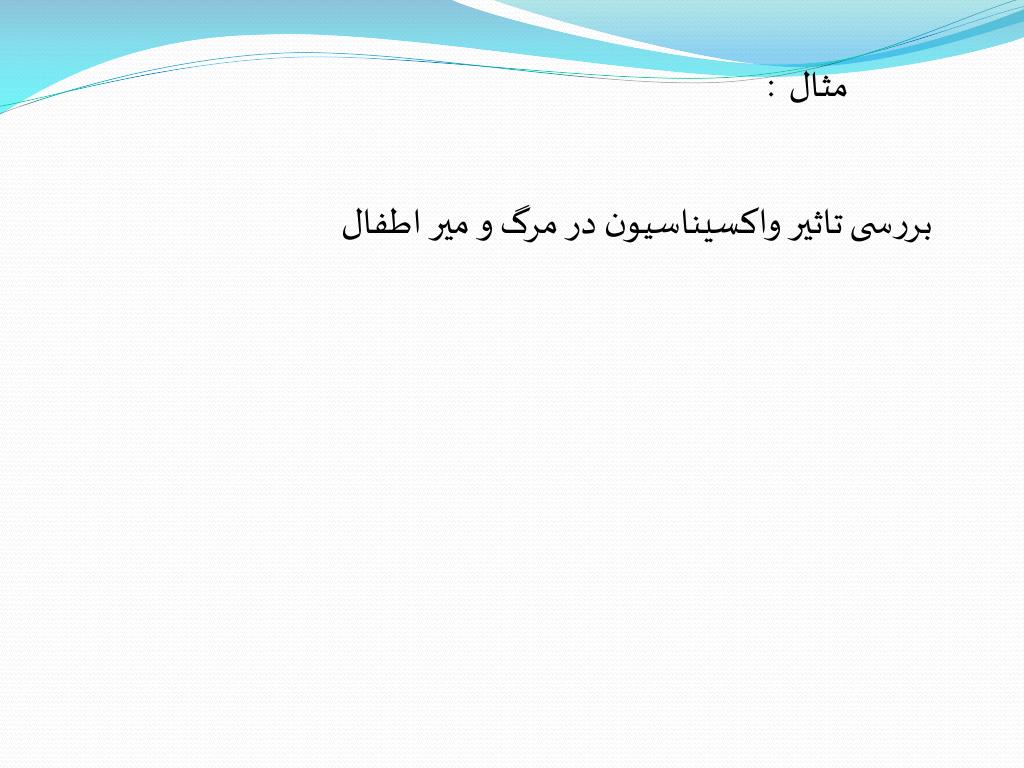 مثال :

بررسی تاثیر واکسیناسیون در مرگ و میر اطفال